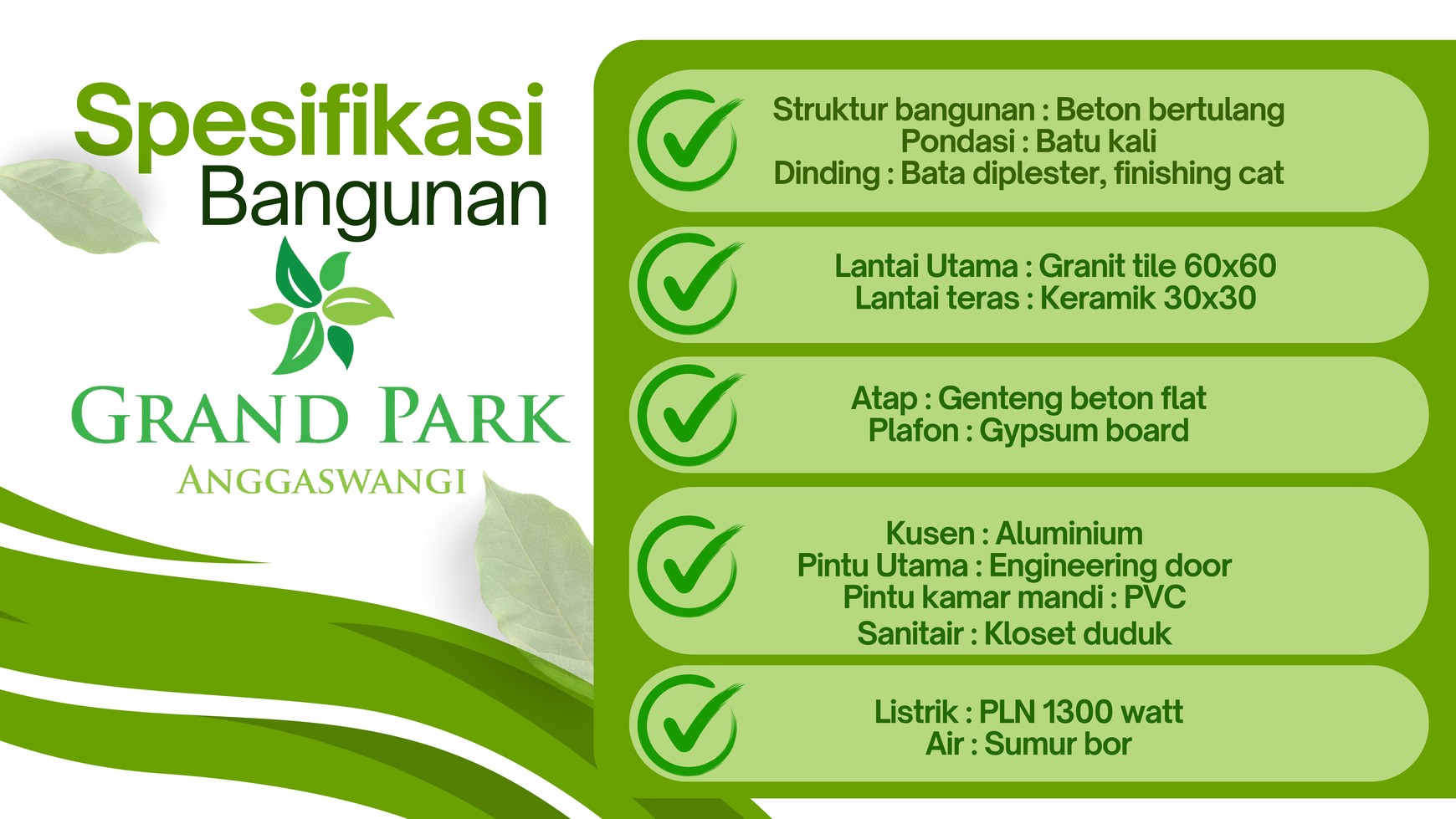 Spesifikasi
Bangunan

GRAND PARK
ANGGASWANGI

Struktur bangunan : Beton bertulang
Pondasi : Batu kali
Dinding : Bata diplester, finishing cat

Lantai Utama : Granit tile 60x60
Lantai teras : Keramik 30x30

Atap : Genteng beton flat
Plafon : Gypsum board

Kusen : Aluminium
Pintu Utama : Engineering door
Pintu kamar mandi : PVC
Sanitair : Kloset duduk

Listrik : PLN 1300 watt
Air : Sumur bor